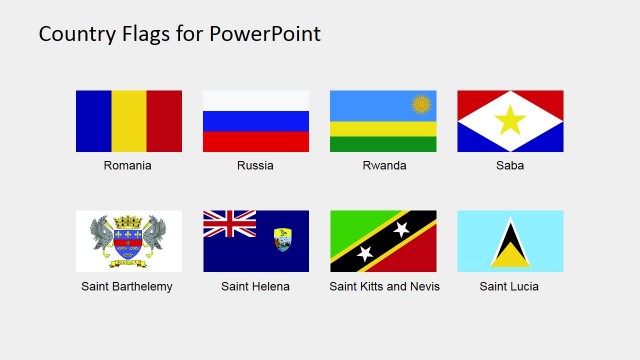 Country Flags for PowerPoint

Romania

Russia

Rwanda

Saba

Saint Barthelemy

Saint Helena

Saint Kitts and Nevis

Saint Lucia